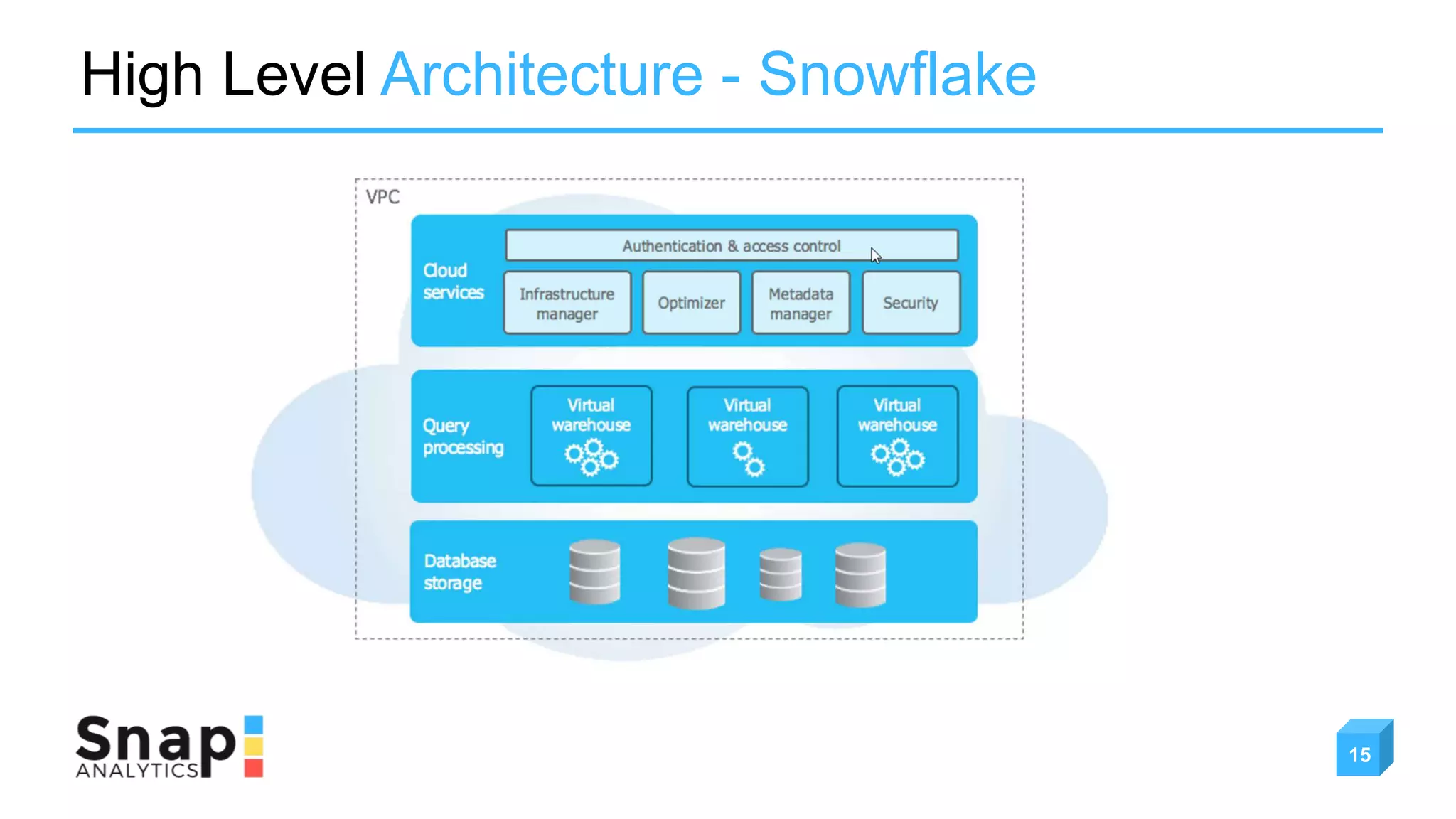 High Level Architecture - Snowflake

VPC

Cloud services

Authentication & access control

Infrastructure manager

Optimizer

Metadata manager

Security

Query processing

Virtual warehouse

Virtual warehouse

Virtual warehouse

Database storage

Snap ANALYTICS

15